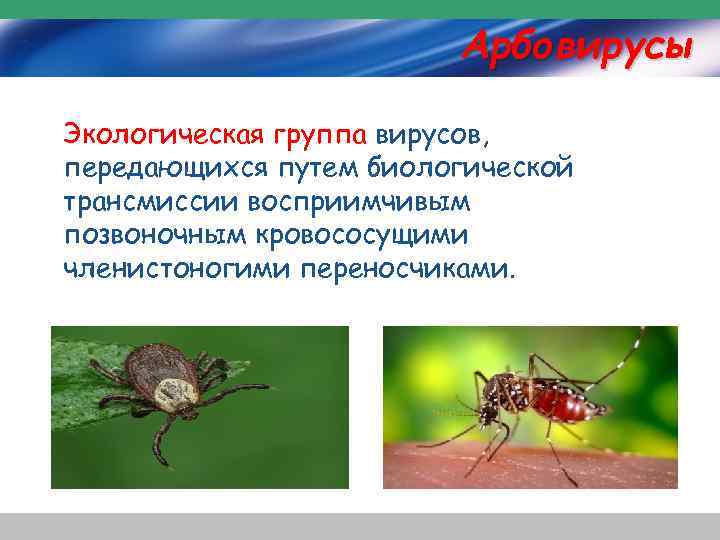 Арбовирусы

Экологическая группа вирусов, передающихся путем биологической трансмиссии восприимчивым позвоночным кровососущими членистоногими переносчиками.